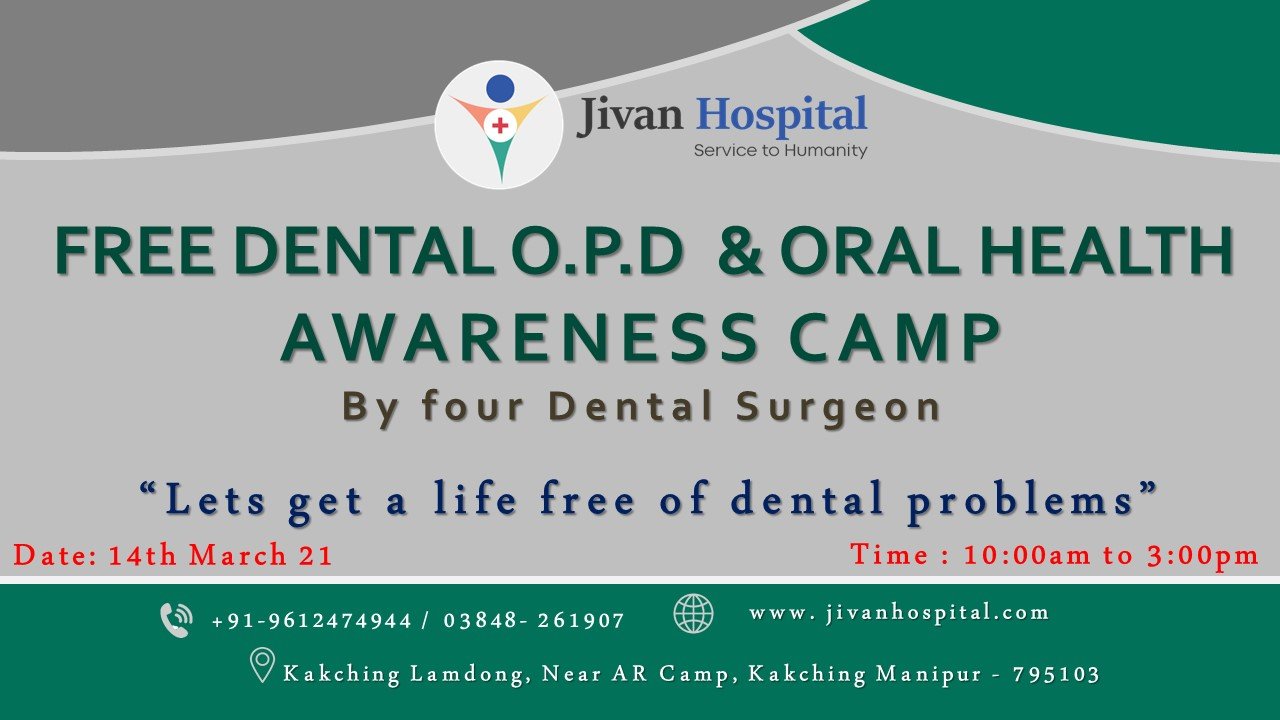 Jivan Hospital
Service to Humanity

FREE DENTAL O.P.D & ORAL HEALTH AWARENESS CAMP

By four Dental Surgeon

“Lets get a life free of dental problems”

Date: 14th March 21

Time : 10:00am to 3:00pm

+91-9612474944 / 03848- 261907

www. jivanhospital.com

Kakching Lamdong, Near AR Camp, Kakching Manipur - 795103